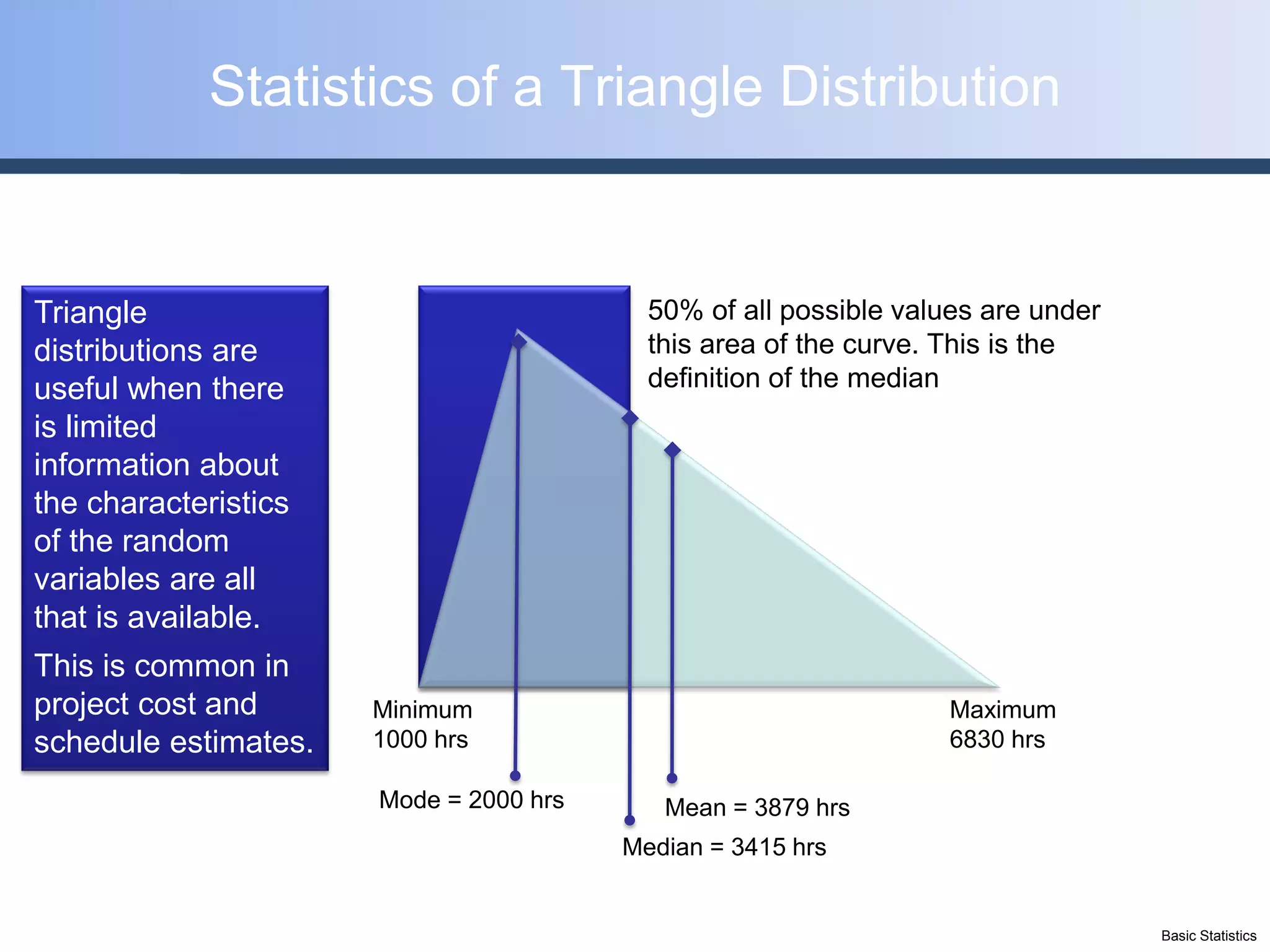 Statistics of a Triangle Distribution

Triangle distributions are useful when there is limited information about the characteristics of the random variables are all that is available.

This is common in project cost and schedule estimates.

50% of all possible values are under this area of the curve. This is the definition of the median

Minimum 1000 hrs

Maximum 6830 hrs

Mode = 2000 hrs

Mean = 3879 hrs

Median = 3415 hrs

Basic Statistics